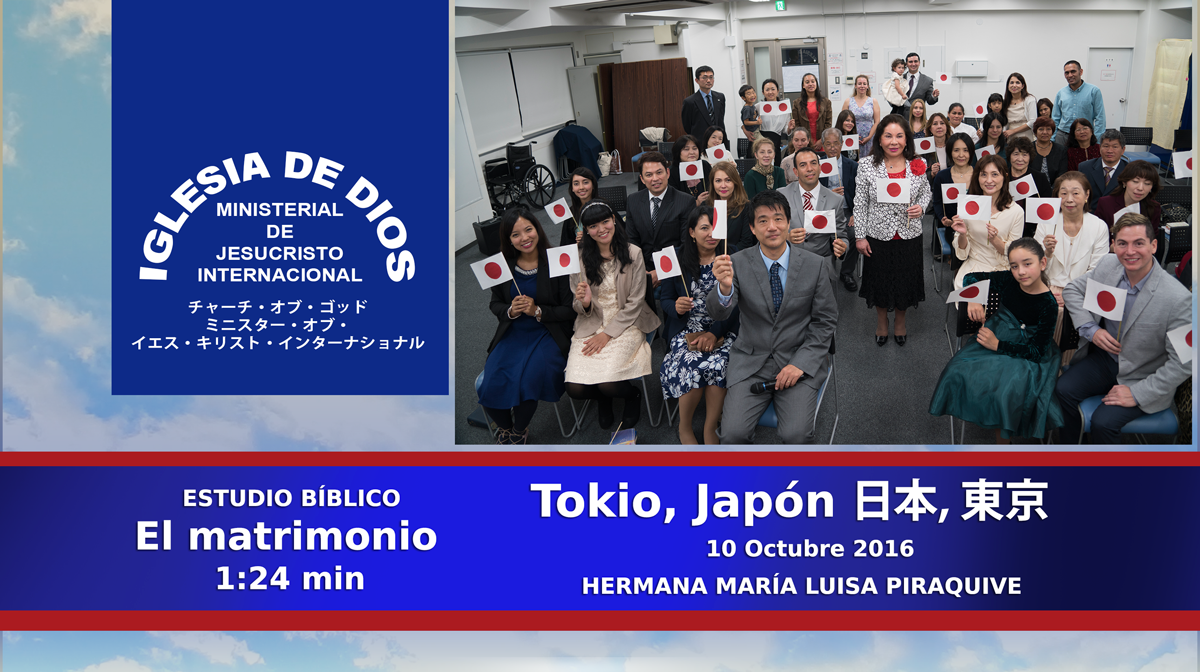 IGLESIA DE DIOS
MINISTERIAL DE JESUCRISTO INTERNACIONAL
チャーチ・オブ・ゴッド
ミニスター・オブ・
イエス・キリスト・インターナショナル

ESTUDIO BÍBLICO
El matrimonio
1:24 min

Tokio, Japón 日本, 東京
10 Octubre 2016
HERMANA MARÍA LUISA PIRAQUIVE